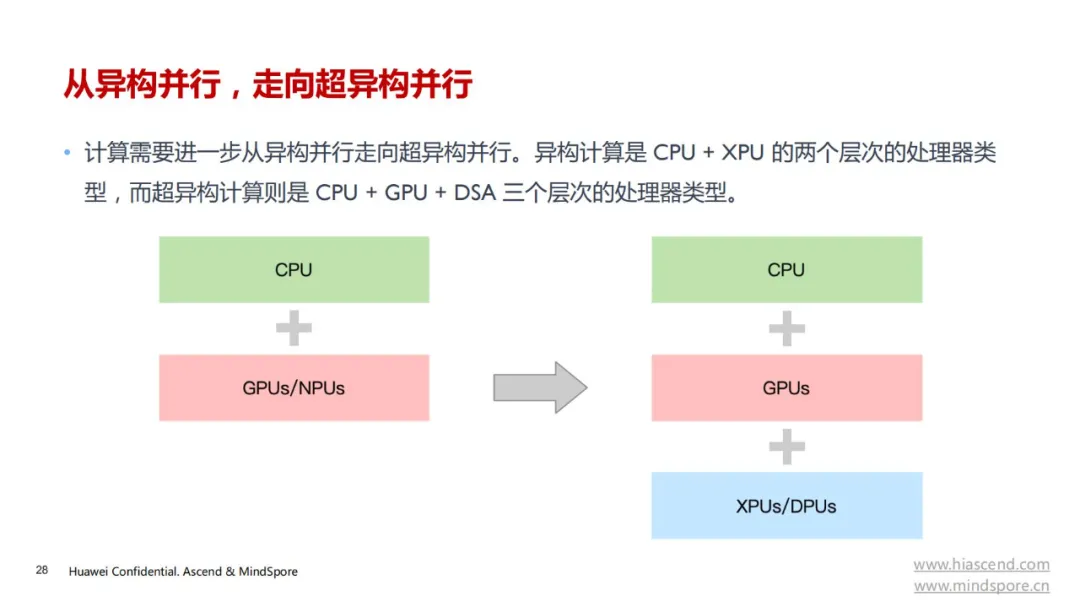 从异构并行，走向超异构并行

• 计算需要进一步从异构并行走向超异构并行。异构计算是 CPU + XPU 的两个层次的处理器类型，而超异构计算则是 CPU + GPU + DSA 三个层次的处理器类型。

CPU

GPUs/NPUs

CPU

GPUs

XPUs/DPUs

28 Huawei Confidential. Ascend & MindSpore

www.hiascend.com
www.mindspore.cn